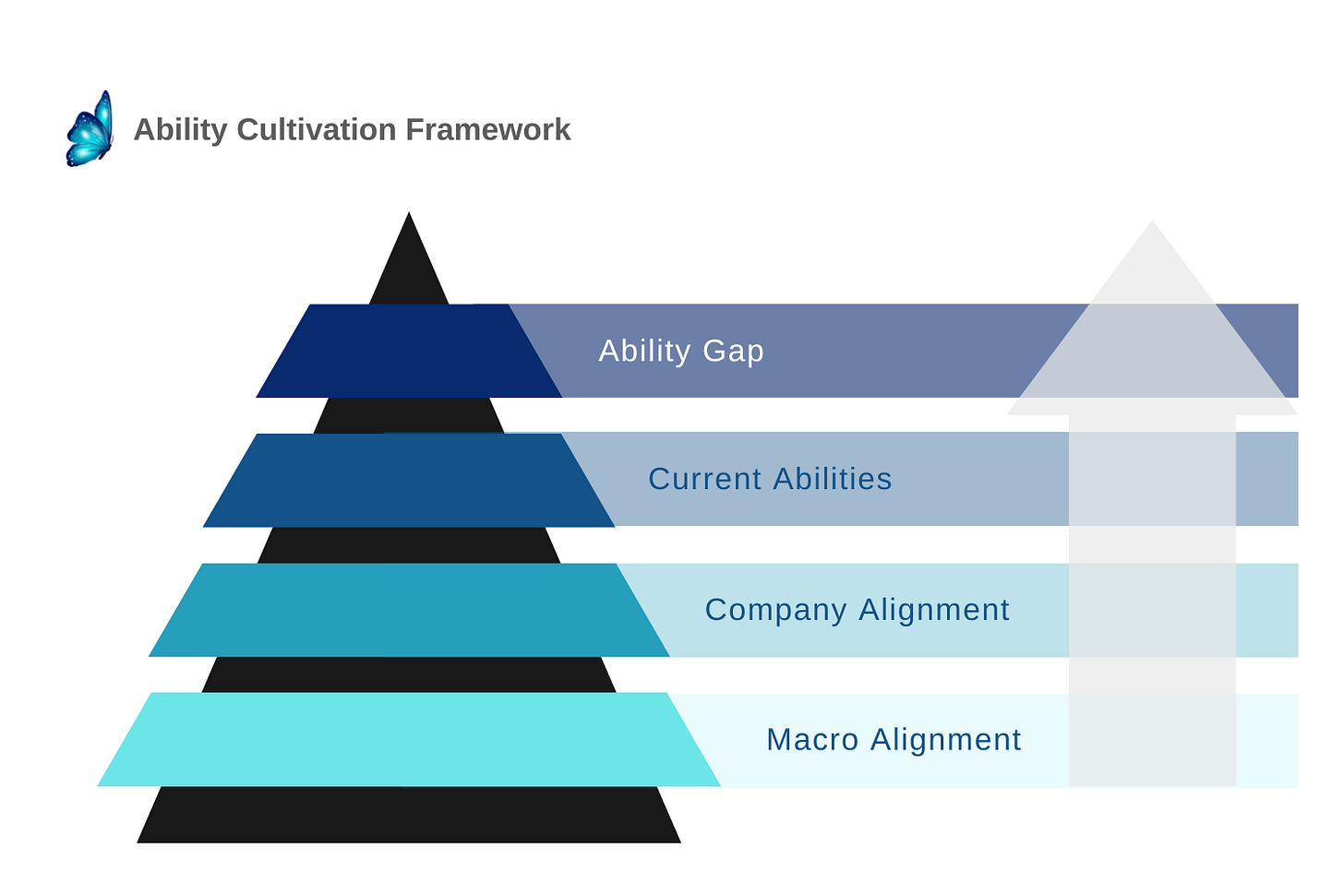 Ability Cultivation Framework

Ability Gap

Current Abilities

Company Alignment

Macro Alignment